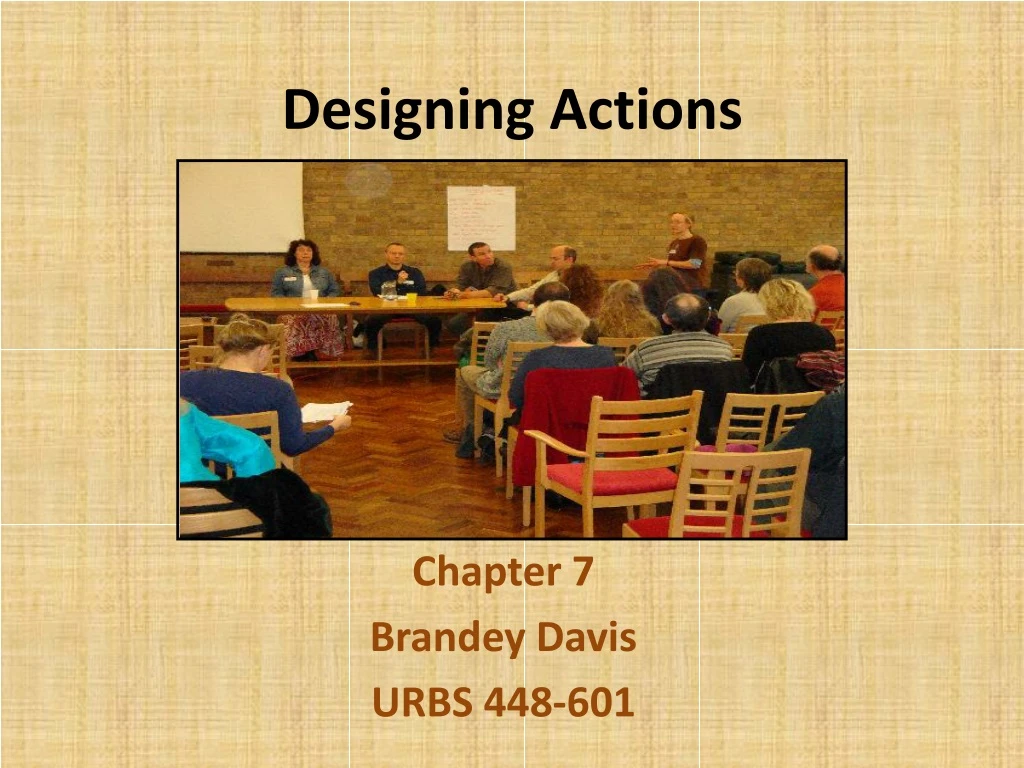 Designing Actions

Chapter 7
Brandey Davis
URBS 448-601